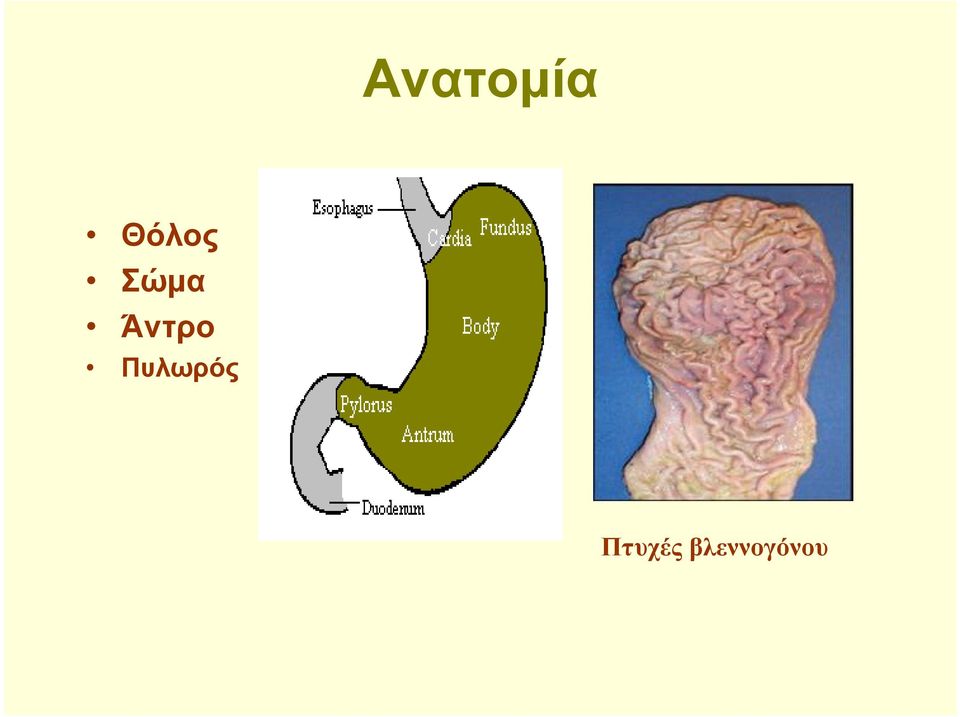 Ανατομία

• Θόλος
• Σώμα
• Άντρο
• Πυλωρός

Esophagus
Cardia
Fundus
Body
Pylorus
Antrum
Duodenum

Πτυχές βλεννογόνου